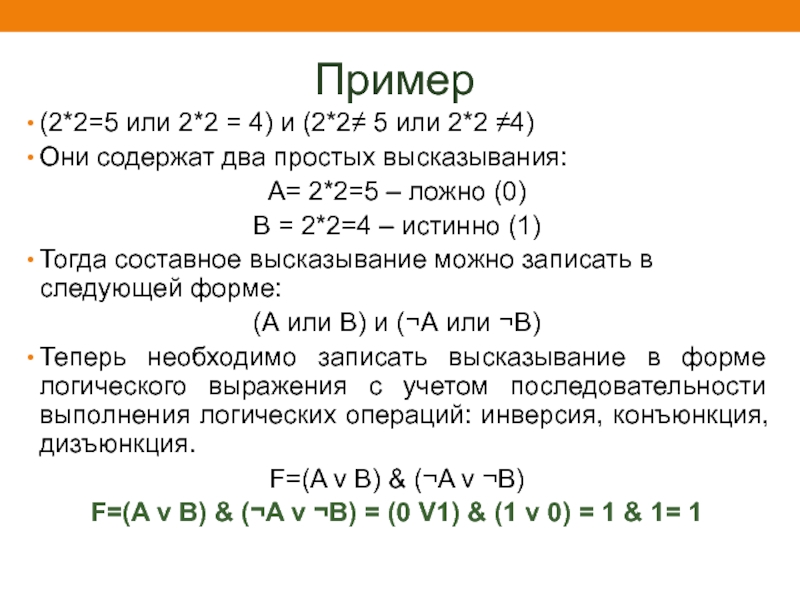 Пример

• (2*2=5 или 2*2 = 4) и (2*2≠ 5 или 2*2 ≠4)

• Они содержат два простых высказывания:

А= 2*2=5 – ложно (0)

В = 2*2=4 – истинно (1)

• Тогда составное высказывание можно записать в следующей форме:

(А или В) и (¬А или ¬В)

• Теперь необходимо записать высказывание в форме логического выражения с учетом последовательности выполнения логических операций: инверсия, конъюнкция, дизъюнкция.

F=(A v B) & (¬A v ¬B)

F=(A v B) & (¬A v ¬B) = (0 V1) & (1 v 0) = 1 & 1= 1